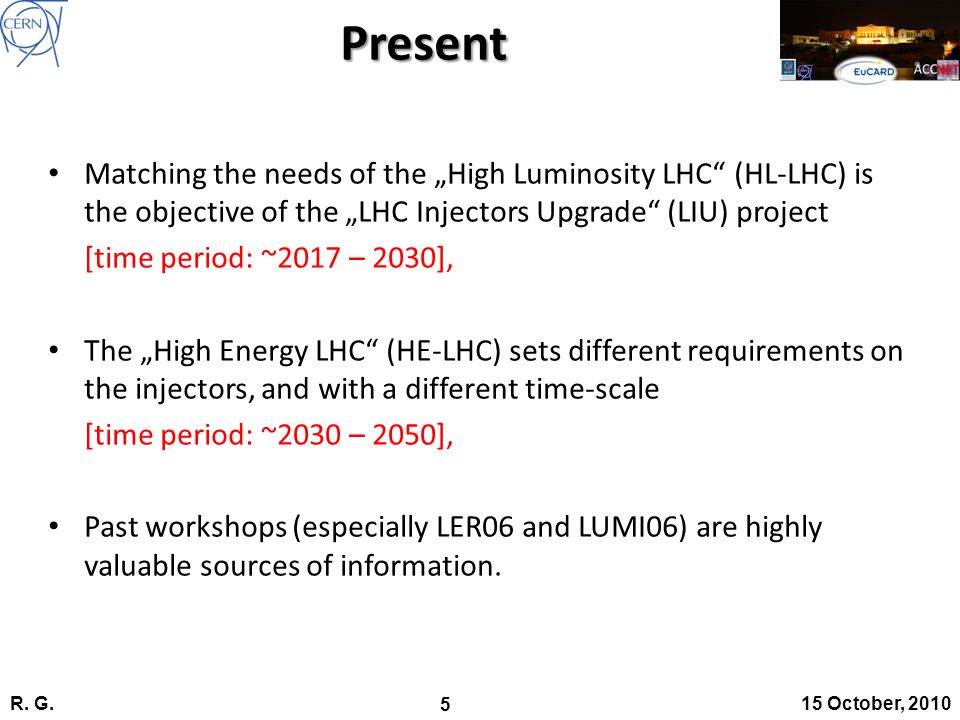 CERN

Present

EuCARD ACCNET

• Matching the needs of the „High Luminosity LHC“ (HL-LHC) is the objective of the „LHC Injectors Upgrade“ (LIU) project
[time period: ~2017 – 2030],

• The „High Energy LHC“ (HE-LHC) sets different requirements on the injectors, and with a different time-scale
[time period: ~2030 – 2050],

• Past workshops (especially LER06 and LUMI06) are highly valuable sources of information.

R. G.

5

15 October, 2010